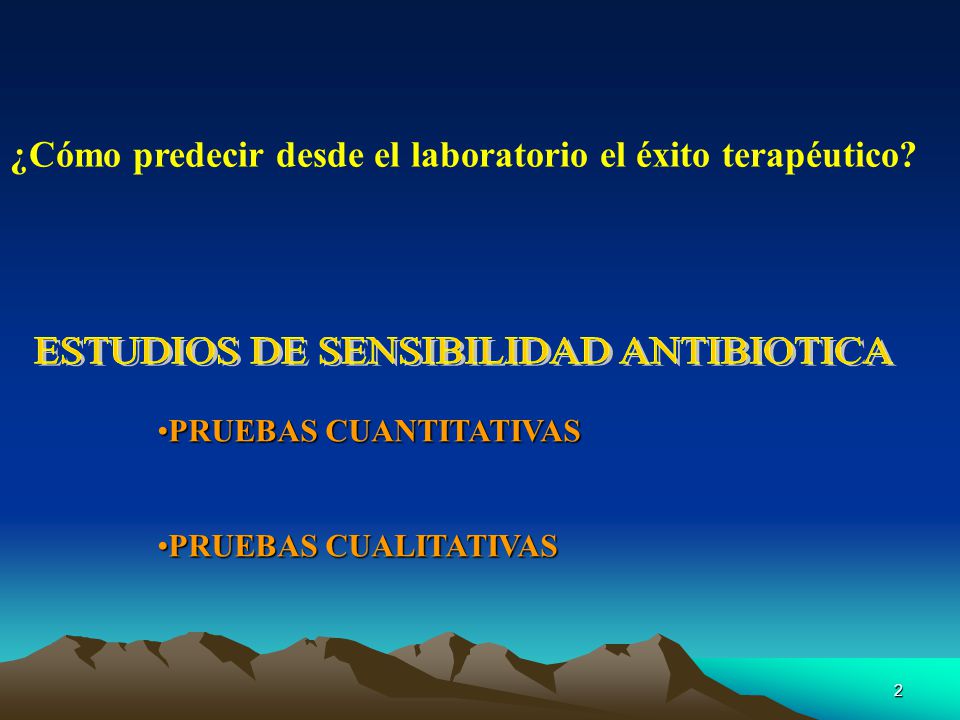 ¿Cómo predecir desde el laboratorio el éxito terapéutico?

ESTUDIOS DE SENSIBILIDAD ANTIBIOTICA

•PRUEBAS CUANTITATIVAS

•PRUEBAS CUALITATIVAS

2